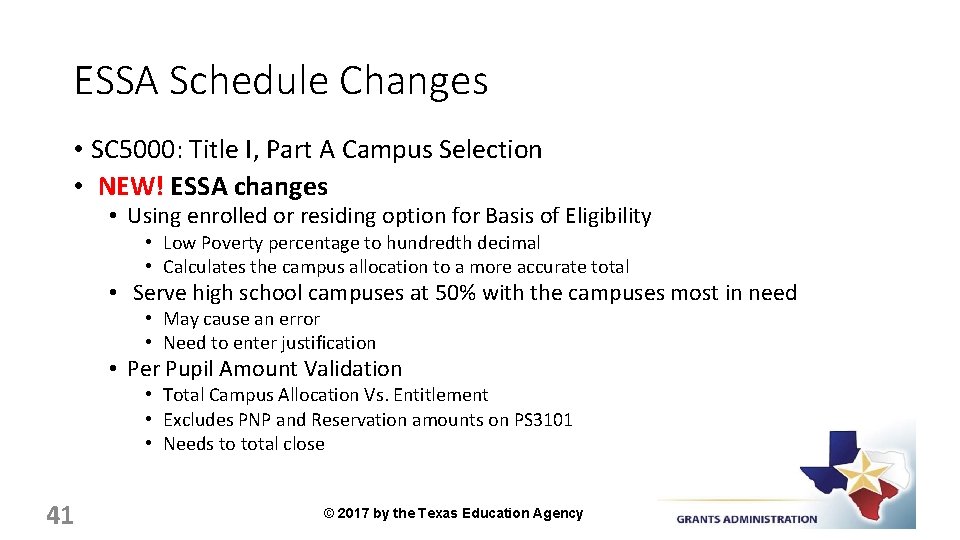 ESSA Schedule Changes

• SC5000: Title I, Part A Campus Selection
• NEW! ESSA changes
  • Using enrolled or residing option for Basis of Eligibility
    • Low Poverty percentage to hundredth decimal
    • Calculates the campus allocation to a more accurate total
  • Serve high school campuses at 50% with the campuses most in need
    • May cause an error
    • Need to enter justification
  • Per Pupil Amount Validation
    • Total Campus Allocation Vs. Entitlement
    • Excludes PNP and Reservation amounts on PS3101
    • Needs to total close

41

© 2017 by the Texas Education Agency

GRANTS ADMINISTRATION